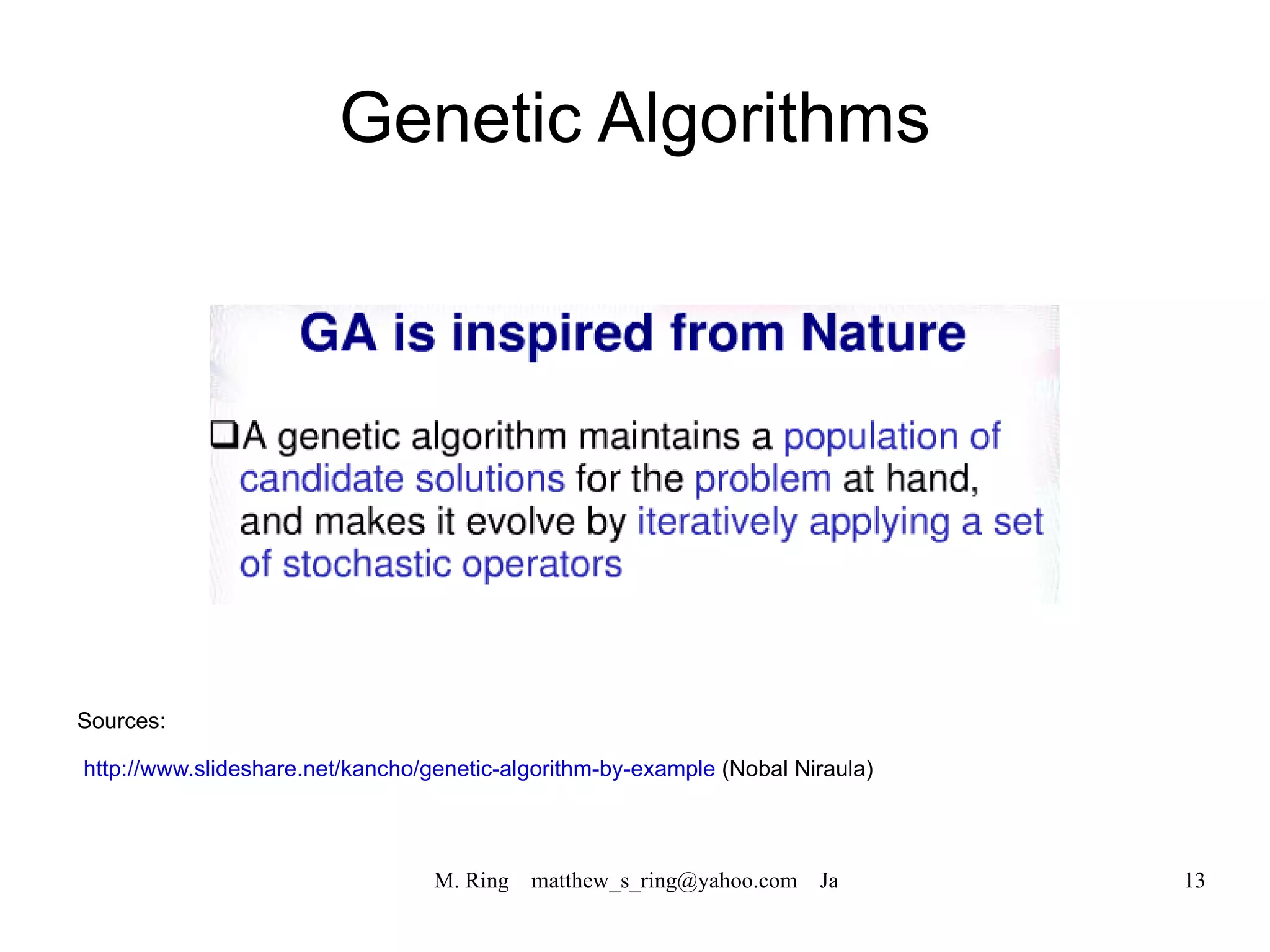 Genetic Algorithms

GA is inspired from Nature

❑A genetic algorithm maintains a population of candidate solutions for the problem at hand, and makes it evolve by iteratively applying a set of stochastic operators

Sources:

http://www.slideshare.net/kancho/genetic-algorithm-by-example (Nobal Niraula)

M. Ring matthew_s_ring@yahoo.com Ja

13